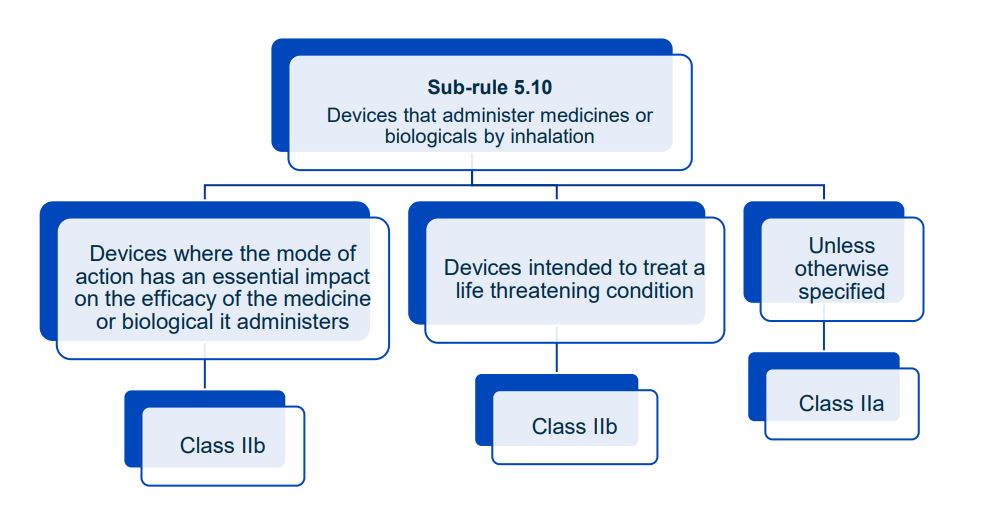 Sub-rule 5.10
Devices that administer medicines or biologicals by inhalation

Devices where the mode of action has an essential impact on the efficacy of the medicine or biological it administers

Class IIb

Devices intended to treat a life threatening condition

Class IIb

Unless otherwise specified

Class IIa